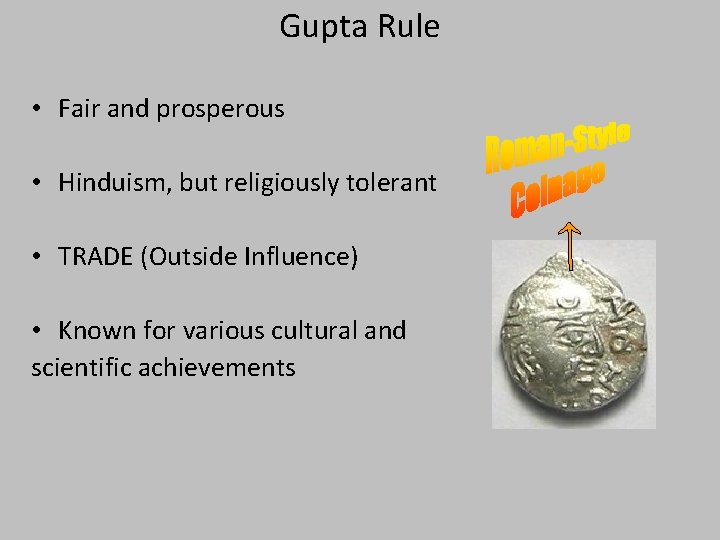 Gupta Rule

• Fair and prosperous

• Hinduism, but religiously tolerant

• TRADE (Outside Influence)

• Known for various cultural and scientific achievements

Roman-Style Coinage